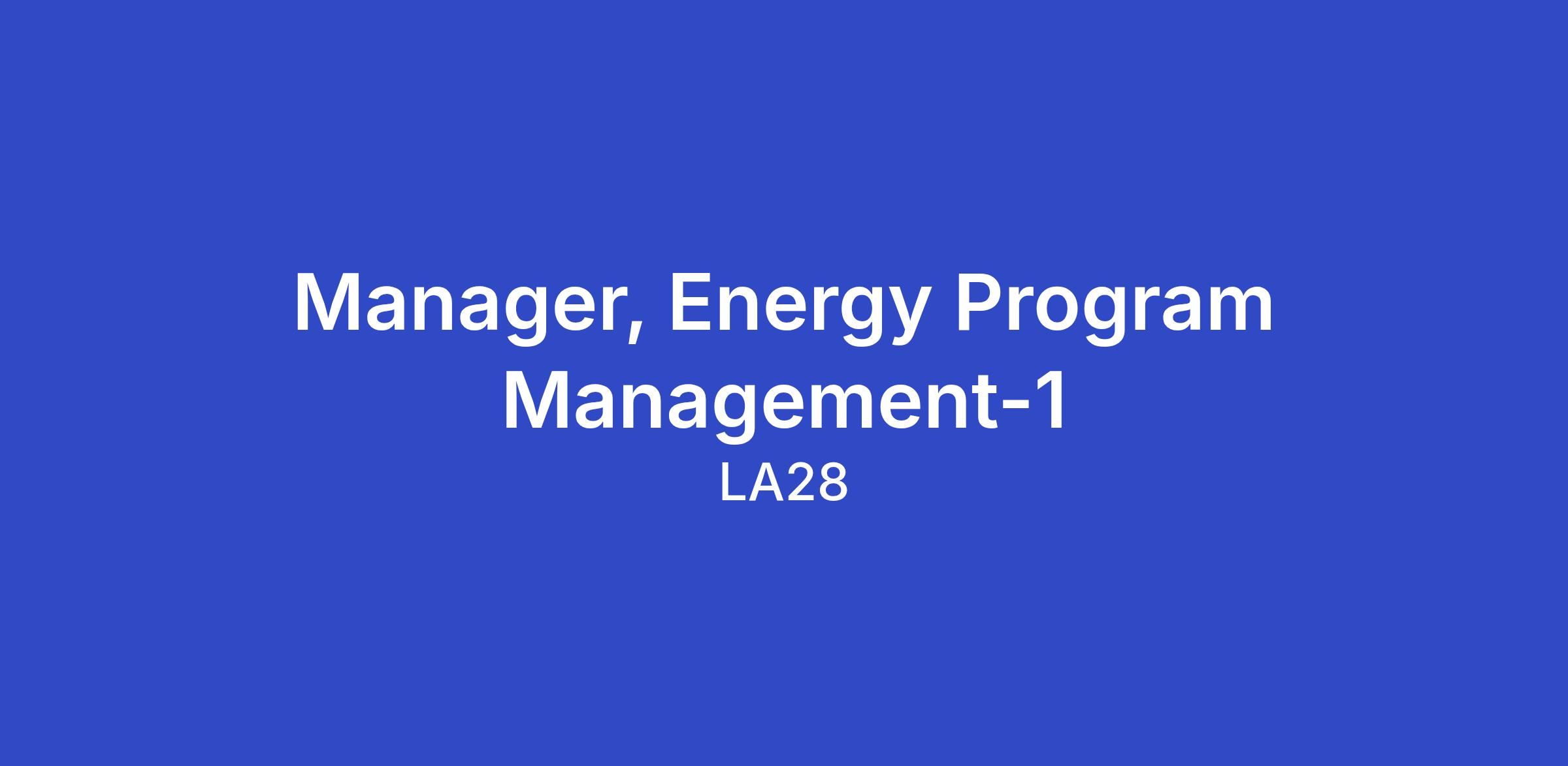 Manager, Energy Program Management-1

LA28